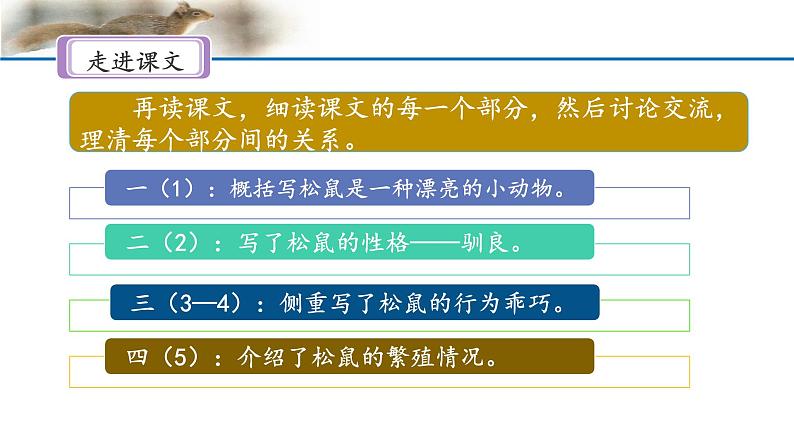 走进课文

再读课文，细读课文的每一个部分，然后讨论交流，理清每个部分间的关系。

一（1）：概括写松鼠是一种漂亮的小动物。

二（2）：写了松鼠的性格——驯良。

三（3—4）：侧重写了松鼠的行为乖巧。

四（5）：介绍了松鼠的繁殖情况。